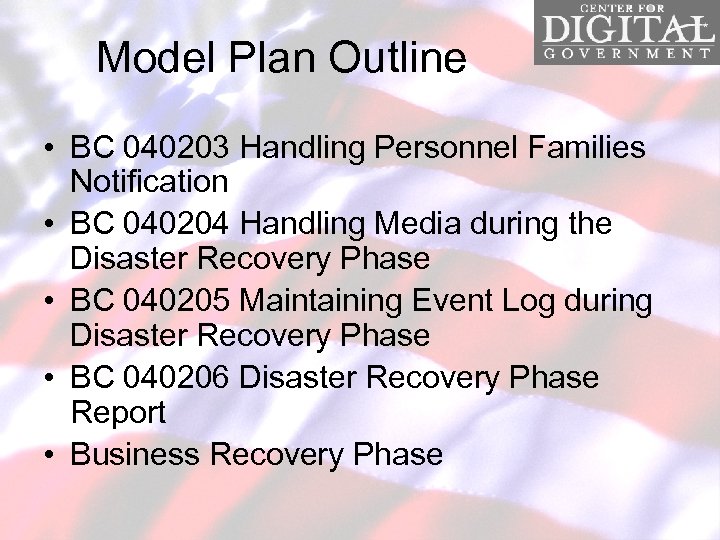 CENTER FOR DIGITAL GOVERNMENT

Model Plan Outline

• BC 040203 Handling Personnel Families Notification
• BC 040204 Handling Media during the Disaster Recovery Phase
• BC 040205 Maintaining Event Log during Disaster Recovery Phase
• BC 040206 Disaster Recovery Phase Report
• Business Recovery Phase